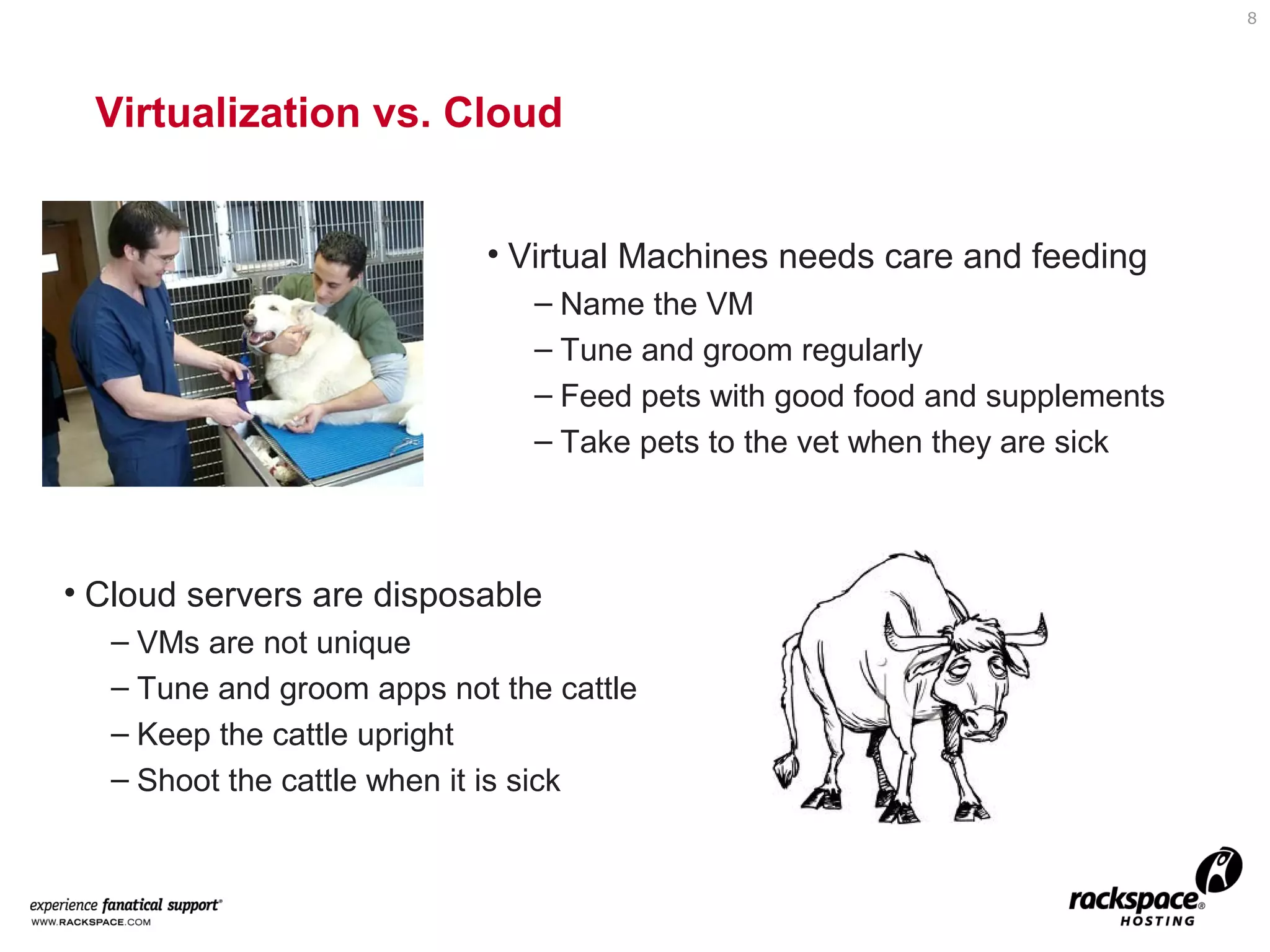 8

Virtualization vs. Cloud

• Virtual Machines needs care and feeding
– Name the VM
– Tune and groom regularly
– Feed pets with good food and supplements
– Take pets to the vet when they are sick

• Cloud servers are disposable
– VMs are not unique
– Tune and groom apps not the cattle
– Keep the cattle upright
– Shoot the cattle when it is sick

experience fanatical support®
WWW.RACKSPACE.COM

rackspace® HOSTING